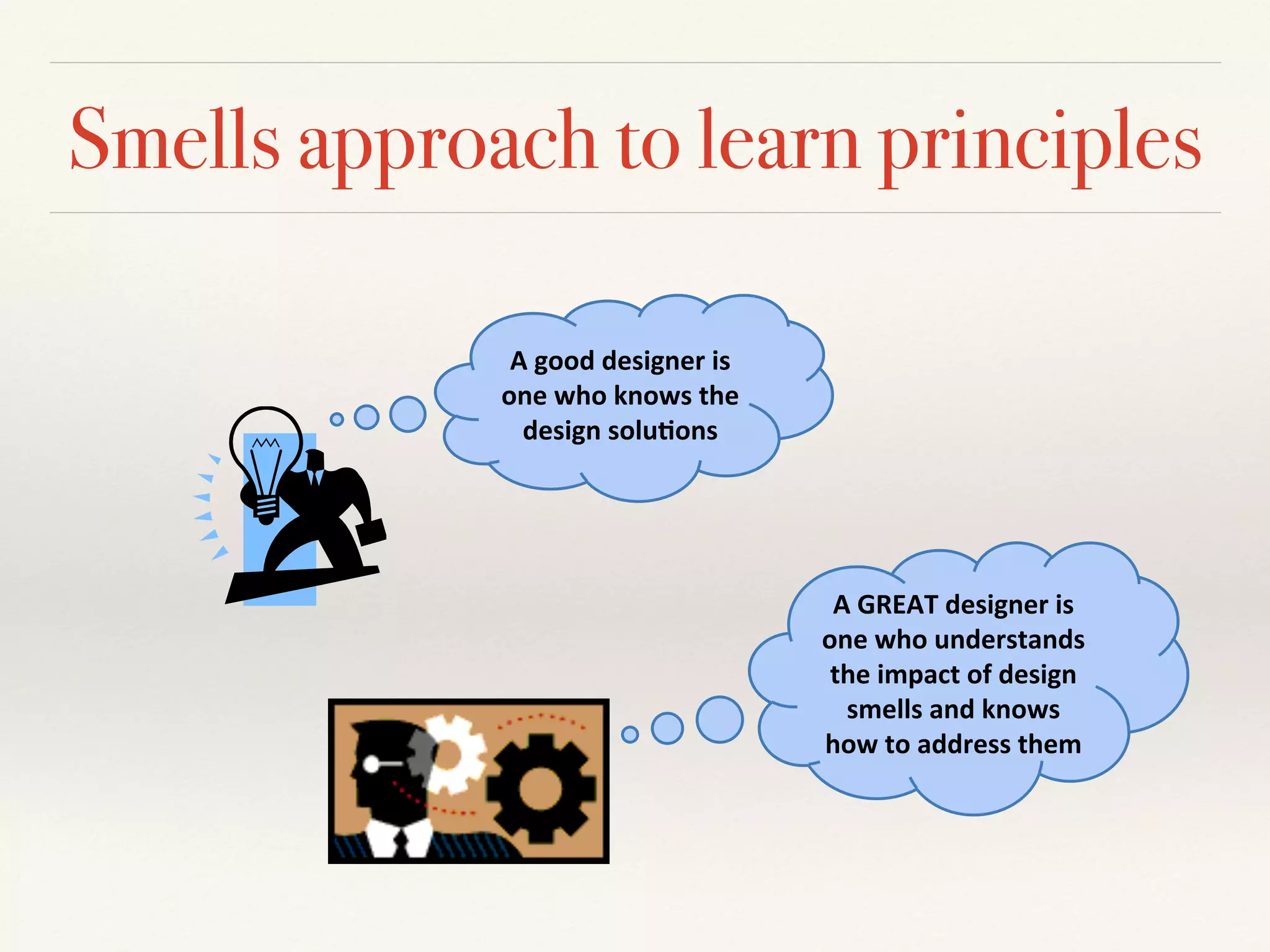 Smells approach to learn principles

A good designer is one who knows the design solutions

A GREAT designer is one who understands the impact of design smells and knows how to address them